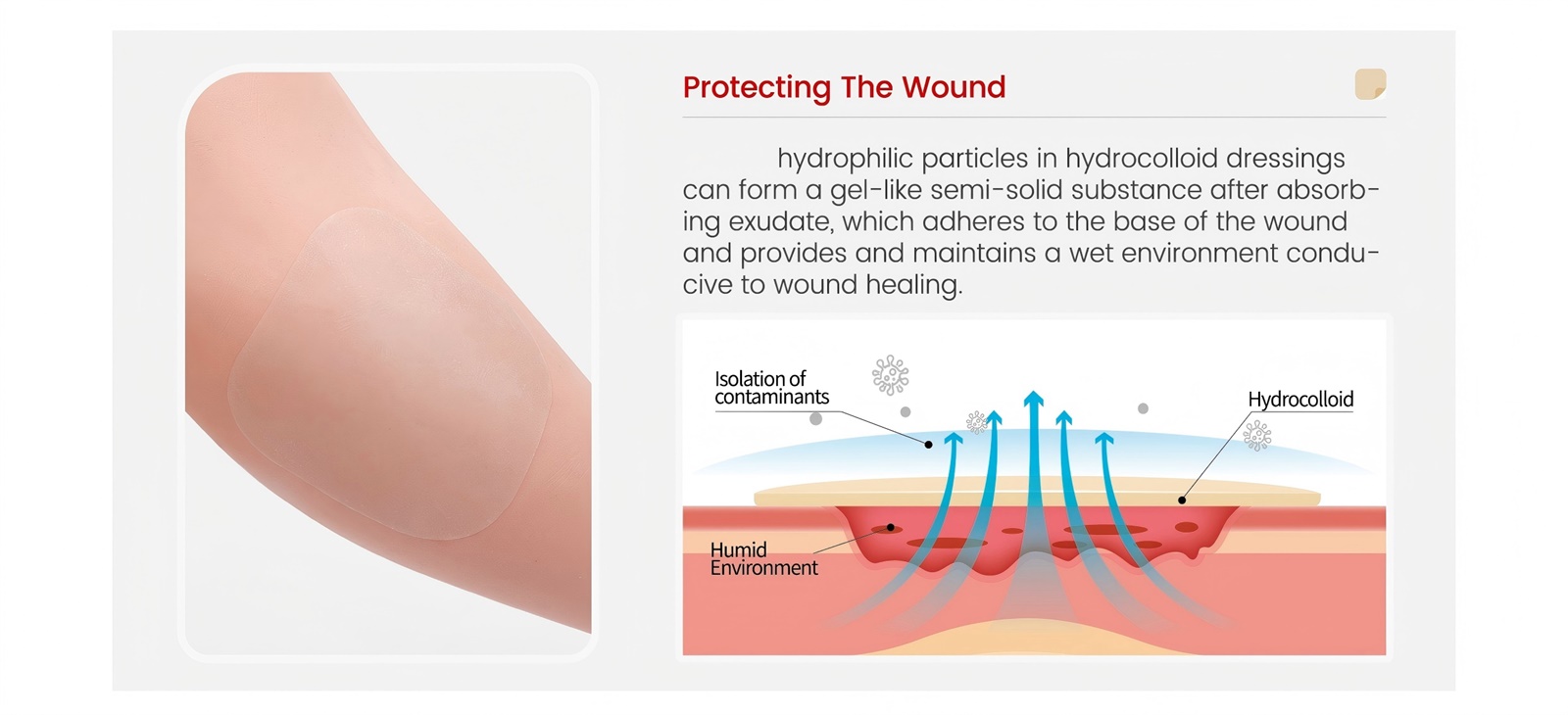 Protecting The Wound

hydrophilic particles in hydrocolloid dressings can form a gel-like semi-solid substance after absorbing exudate, which adheres to the base of the wound and provides and maintains a wet environment conducive to wound healing.

Isolation of contaminants

Hydrocolloid

Humid Environment